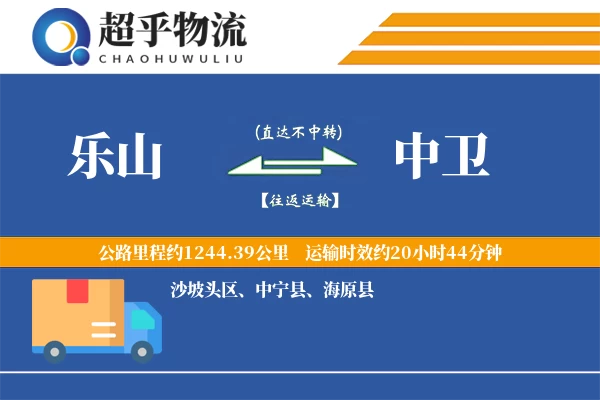 超乎物流
CHAOHUWULIU

乐山

(直达不中转)

【往返运输】

中卫

公路里程约1244.39公里　运输时效约20小时44分钟

沙坡头区、中宁县、海原县